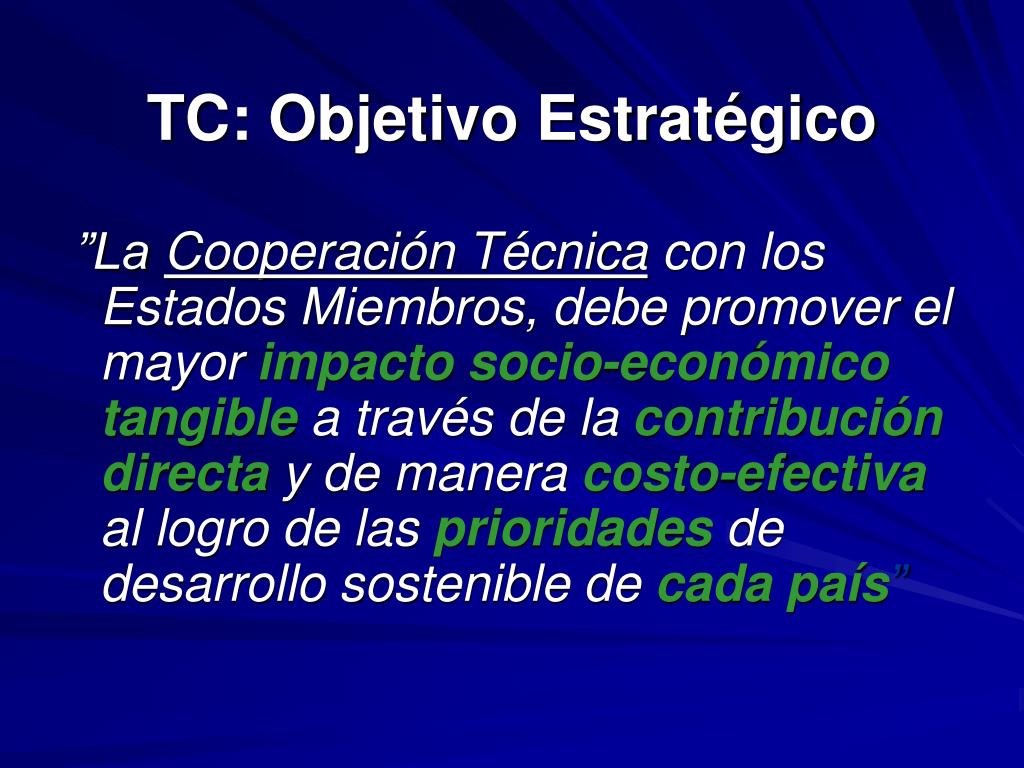 TC: Objetivo Estratégico

”La Cooperación Técnica con los Estados Miembros, debe promover el mayor impacto socio-económico tangible a través de la contribución directa y de manera costo-efectiva al logro de las prioridades de desarrollo sostenible de cada país”